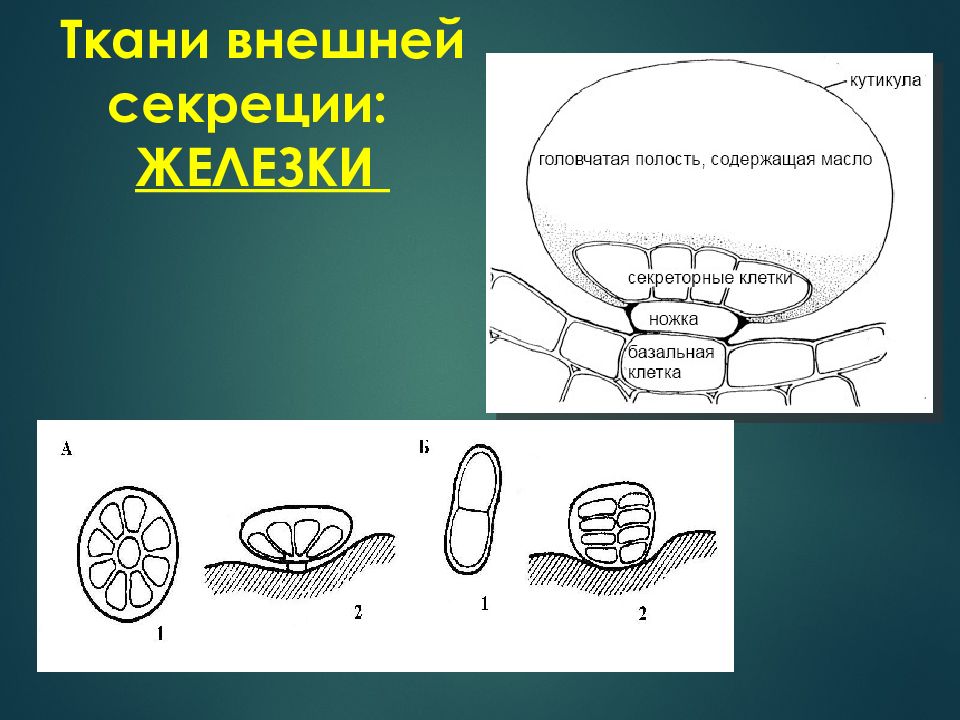 Ткани внешней секреции: ЖЕЛЕЗКИ

кутикула
головчатая полость, содержащая масло
секреторные клетки
ножка
базальная клетка

А
1
2
Б
1
2